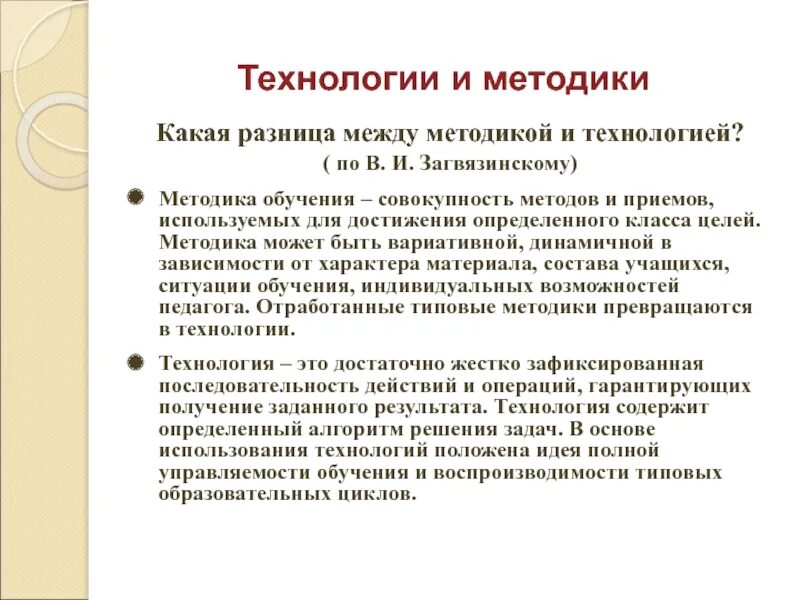 Технологии и методики

Какая разница между методикой и технологией?
( по В. И. Загвязинскому)

Методика обучения – совокупность методов и приемов, используемых для достижения определенного класса целей. Методика может быть вариативной, динамичной в зависимости от характера материала, состава учащихся, ситуации обучения, индивидуальных возможностей педагога. Отработанные типовые методики превращаются в технологии.

Технология – это достаточно жестко зафиксированная последовательность действий и операций, гарантирующих получение заданного результата. Технология содержит определенный алгоритм решения задач. В основе использования технологий положена идея полной управляемости обучения и воспроизводимости типовых образовательных циклов.